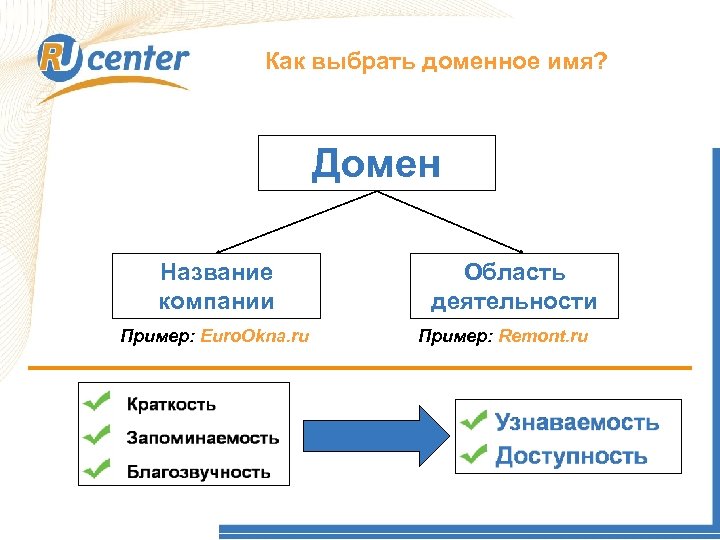 RU center

Как выбрать доменное имя?

Домен

Название компании

Область деятельности

Пример: EuroOkna.ru

Пример: Remont.ru

Краткость

Запоминаемость

Благозвучность

Узнаваемость

Доступность